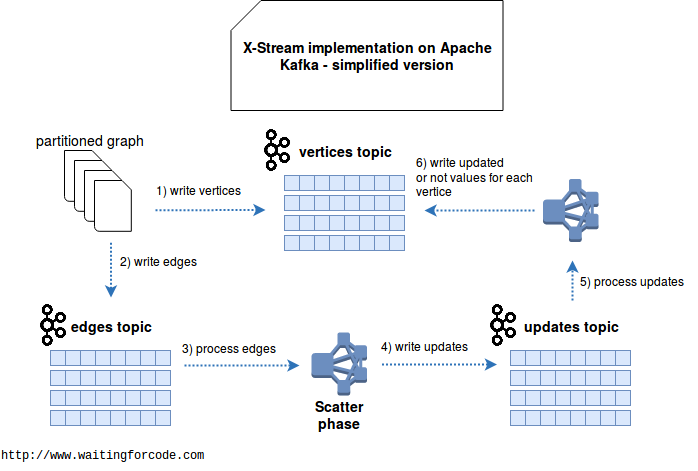 X-Stream implementation on Apache Kafka - simplified version

partitioned graph

vertices topic

1) write vertices

6) write updated or not values for each vertice

2) write edges

5) process updates

edges topic

updates topic

3) process edges

4) write updates

Scatter phase

http://www.waitingforcode.com